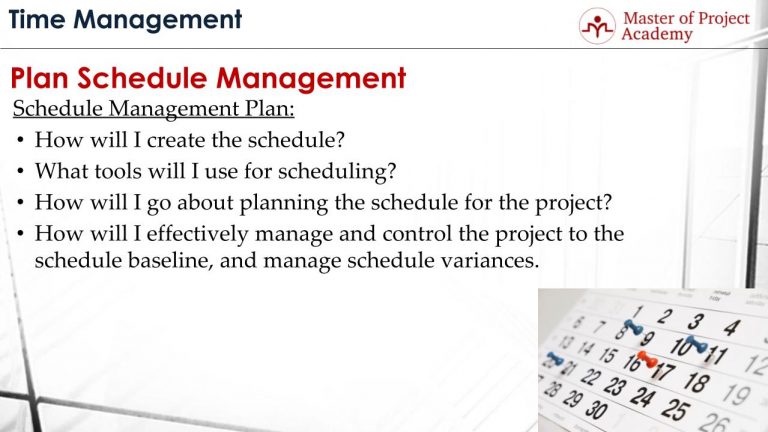 Time Management

Master of Project Academy

Plan Schedule Management

Schedule Management Plan:

• How will I create the schedule?
• What tools will I use for scheduling?
• How will I go about planning the schedule for the project?
• How will I effectively manage and control the project to the schedule baseline, and manage schedule variances.

1 2 3 4
6 7 8 9 10 11 12
13 14 15 16 17 18 19
20 21 22 23 24 25 26
28 29 30